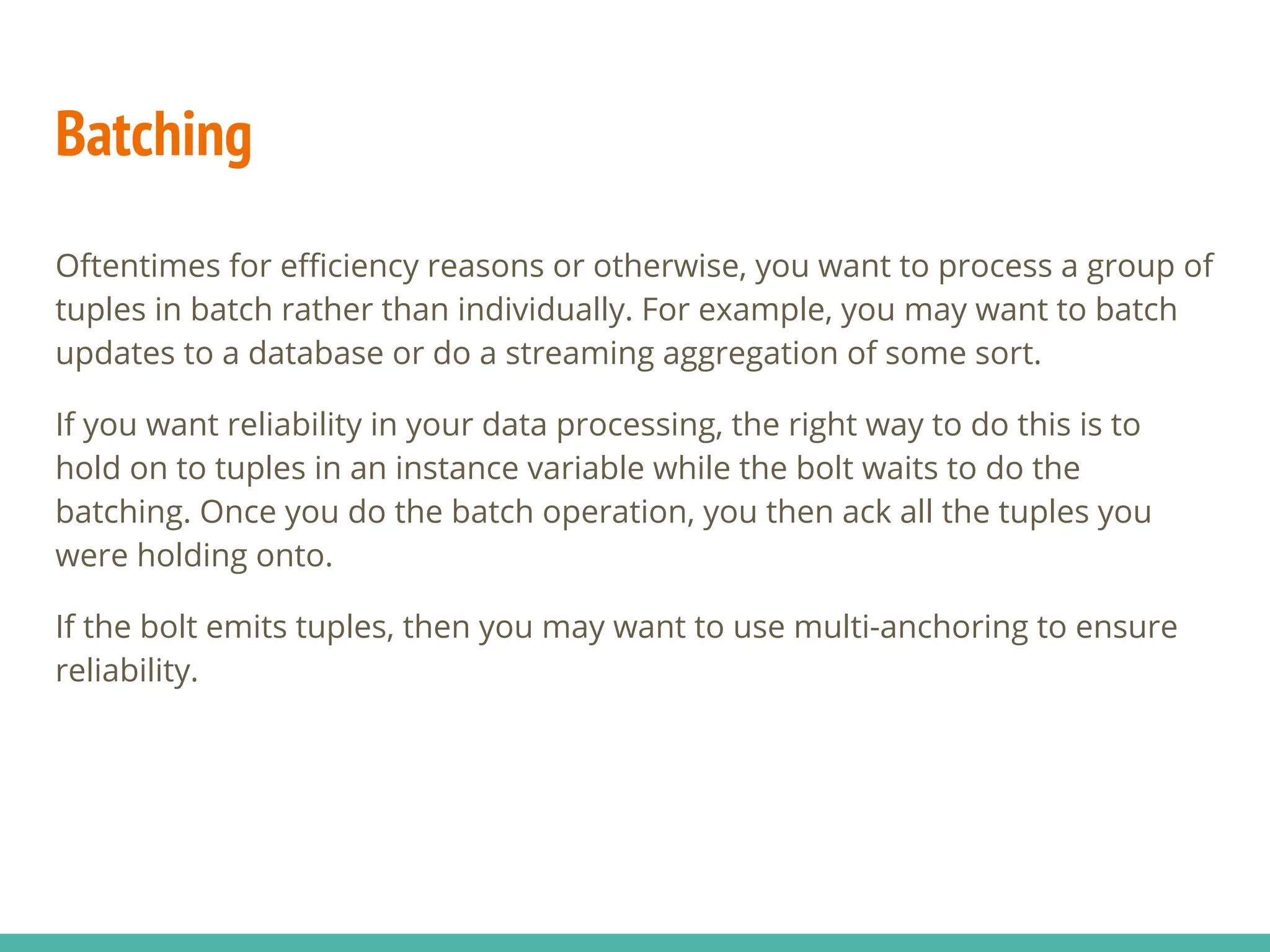 Batching

Oftentimes for efficiency reasons or otherwise, you want to process a group of tuples in batch rather than individually. For example, you may want to batch updates to a database or do a streaming aggregation of some sort.

If you want reliability in your data processing, the right way to do this is to hold on to tuples in an instance variable while the bolt waits to do the batching. Once you do the batch operation, you then ack all the tuples you were holding onto.

If the bolt emits tuples, then you may want to use multi-anchoring to ensure reliability.